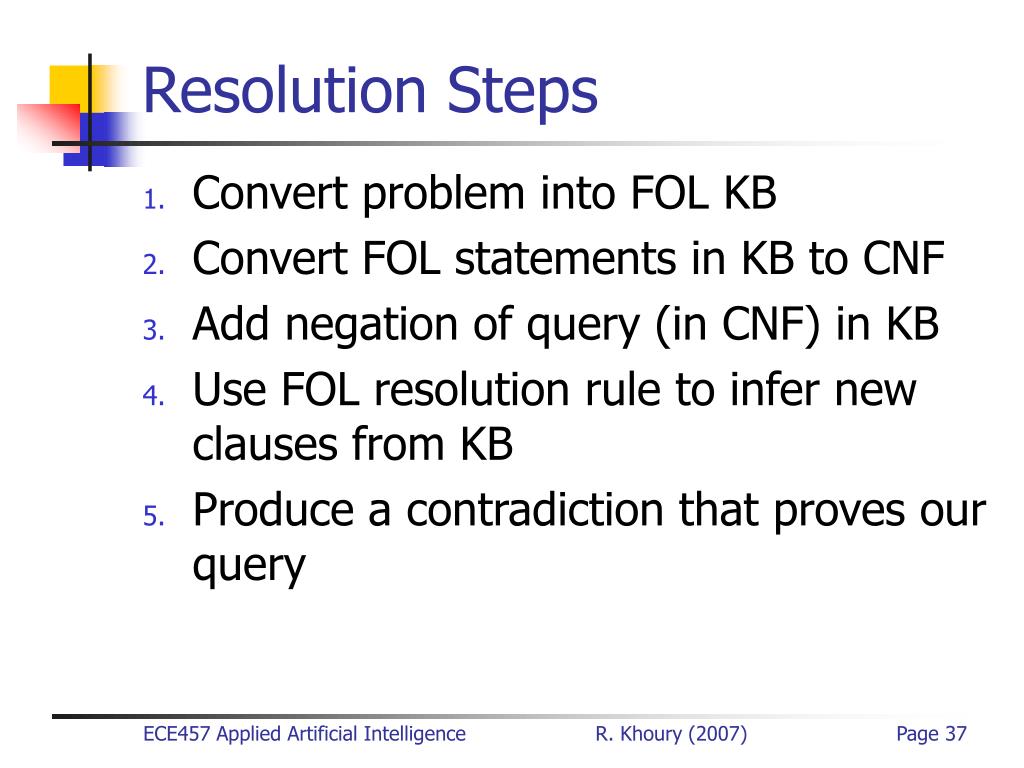 Resolution Steps

1. Convert problem into FOL KB
2. Convert FOL statements in KB to CNF
3. Add negation of query (in CNF) in KB
4. Use FOL resolution rule to infer new clauses from KB
5. Produce a contradiction that proves our query

ECE457 Applied Artificial Intelligence R. Khoury (2007) Page 37